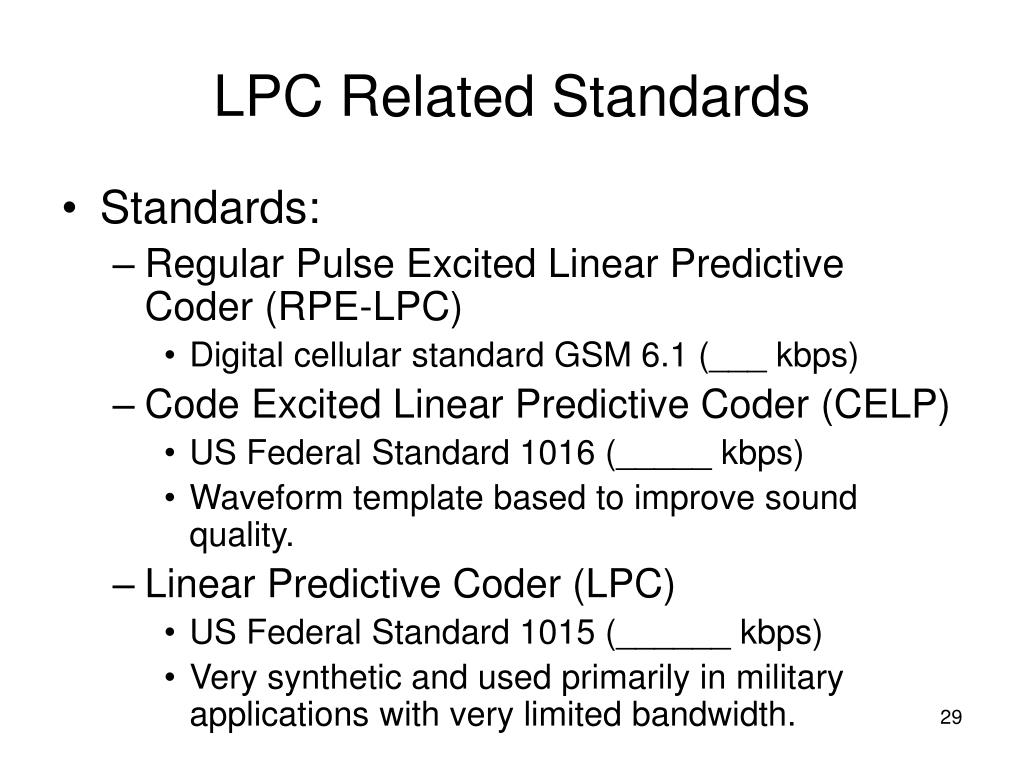 LPC Related Standards

• Standards:
– Regular Pulse Excited Linear Predictive Coder (RPE-LPC)
• Digital cellular standard GSM 6.1 (___ kbps)
– Code Excited Linear Predictive Coder (CELP)
• US Federal Standard 1016 (_____ kbps)
• Waveform template based to improve sound quality.
– Linear Predictive Coder (LPC)
• US Federal Standard 1015 (______ kbps)
• Very synthetic and used primarily in military applications with very limited bandwidth.

29